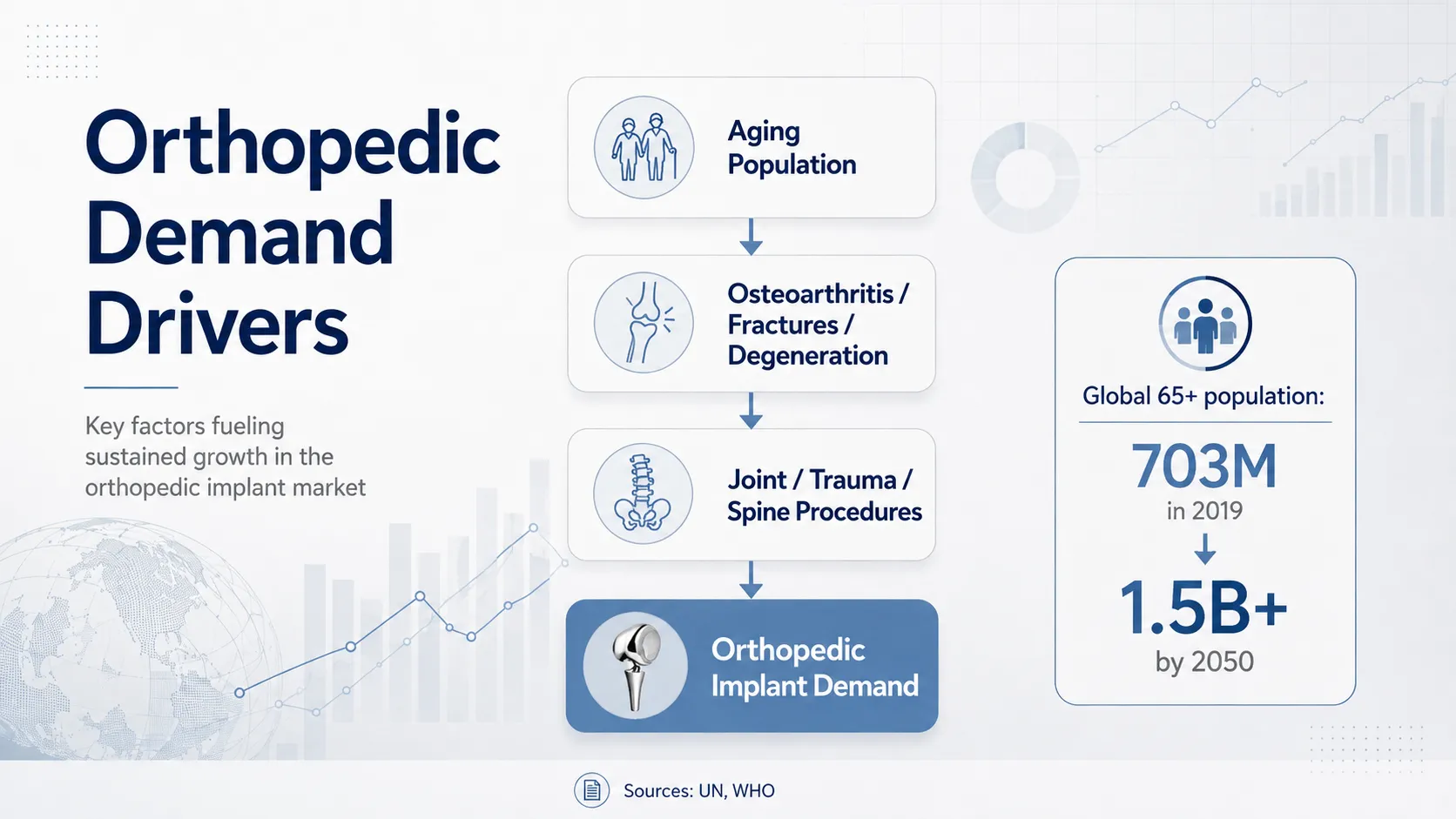 Orthopedic Demand Drivers

Key factors fueling sustained growth in the orthopedic implant market

Aging Population

Osteoarthritis / Fractures / Degeneration

Joint / Trauma / Spine Procedures

Orthopedic Implant Demand

Global 65+ population:

703M
in 2019

1.5B+
by 2050

Sources: UN, WHO